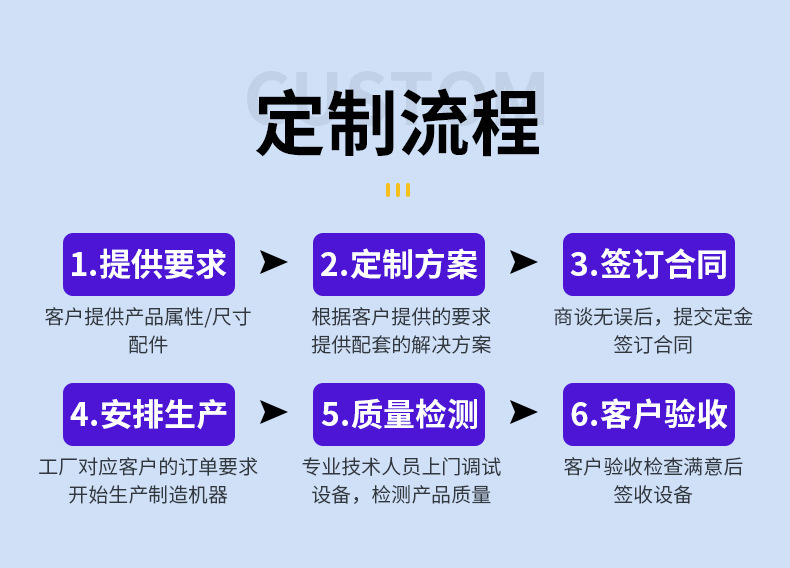 CUSTOM

定制流程

1.提供要求

客户提供产品属性/尺寸配件

2.定制方案

根据客户提供的要求提供配套的解决方案

3.签订合同

商谈无误后，提交定金签订合同

4.安排生产

工厂对应客户的订单要求开始生产制造机器

5.质量检测

专业技术人员上门调试设备，检测产品质量

6.客户验收

客户验收检查满意后签收设备